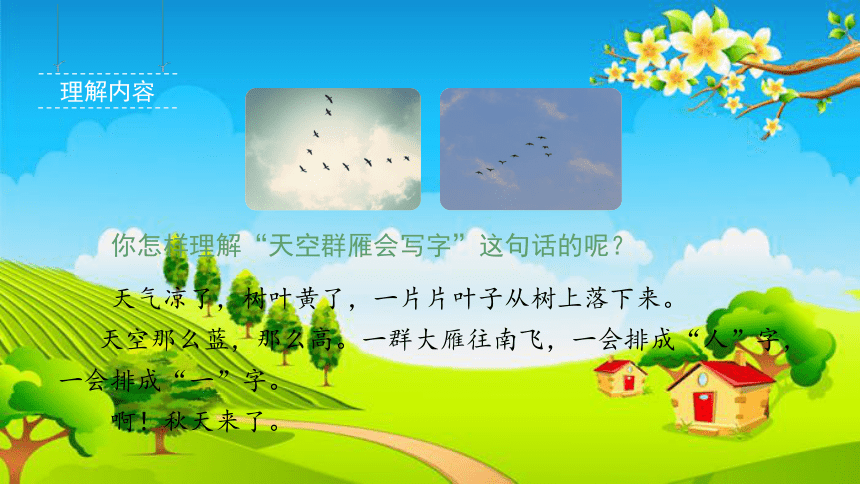 理解内容

你怎样理解“天空群雁会写字”这句话的呢？

天气凉了，树叶黄了，一片片叶子从树上落下来。

天空那么蓝，那么高。一群大雁往南飞，一会排成“人”字，一会排成“一”字。

啊！秋天来了。